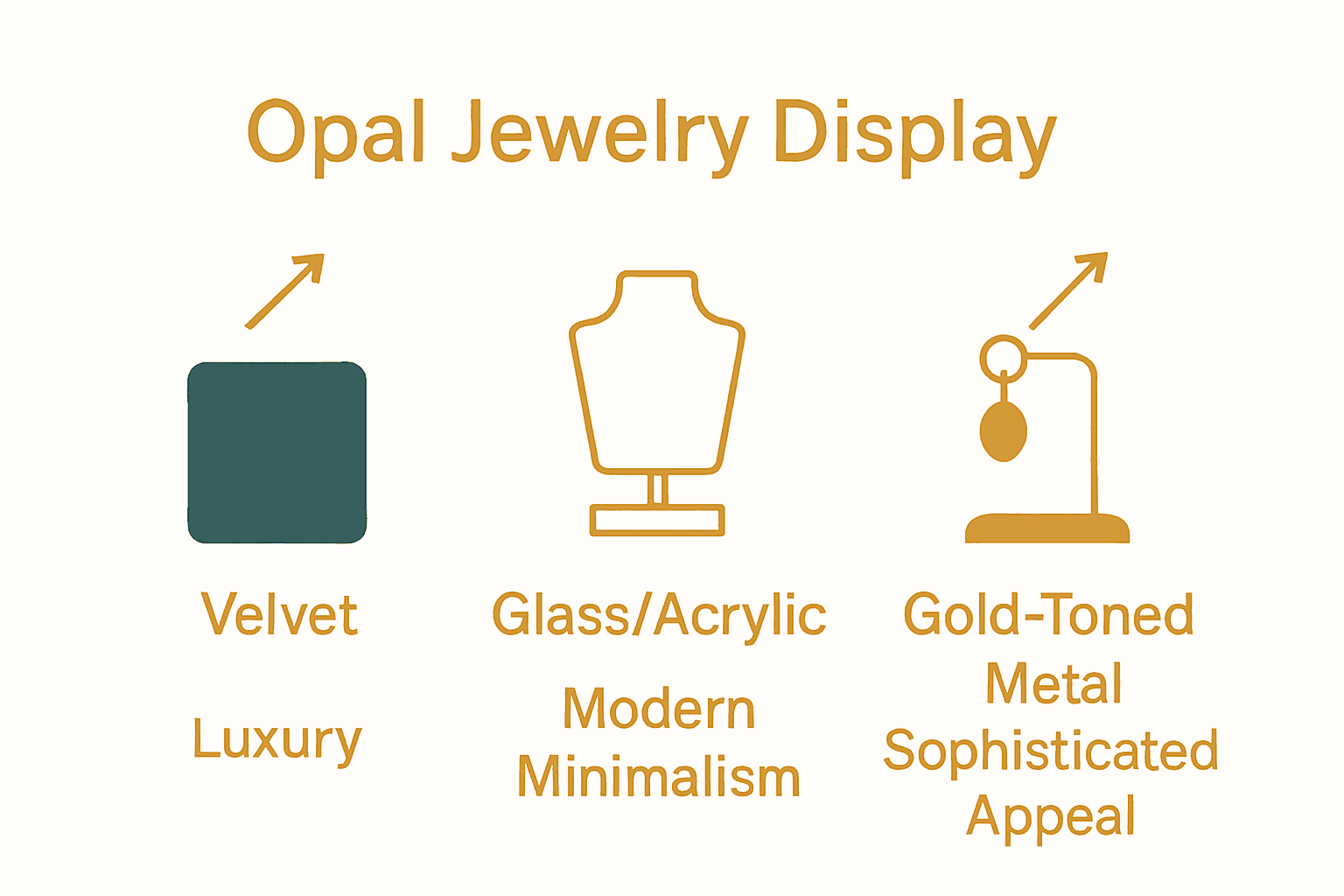 Opal Jewelry Display

Velvet

Luxury

Glass/Acrylic

Modern Minimalism

Gold-Toned Metal

Sophisticated Appeal